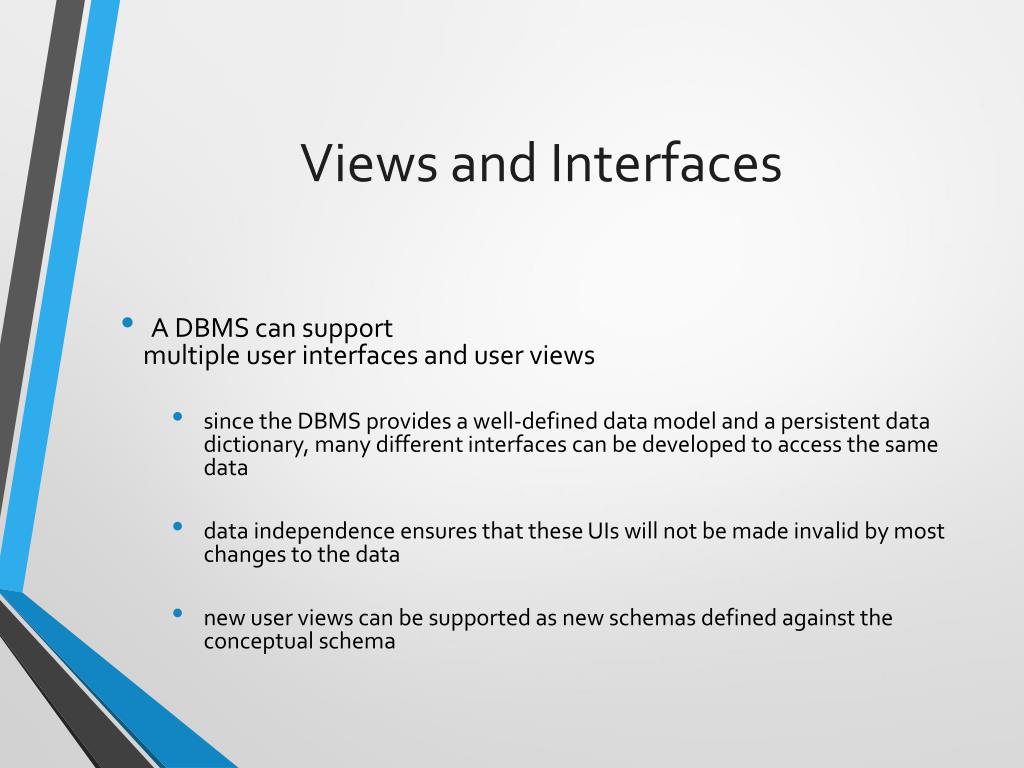 Views and Interfaces

• A DBMS can support multiple user interfaces and user views

• since the DBMS provides a well-defined data model and a persistent data dictionary, many different interfaces can be developed to access the same data

• data independence ensures that these UIs will not be made invalid by most changes to the data

• new user views can be supported as new schemas defined against the conceptual schema